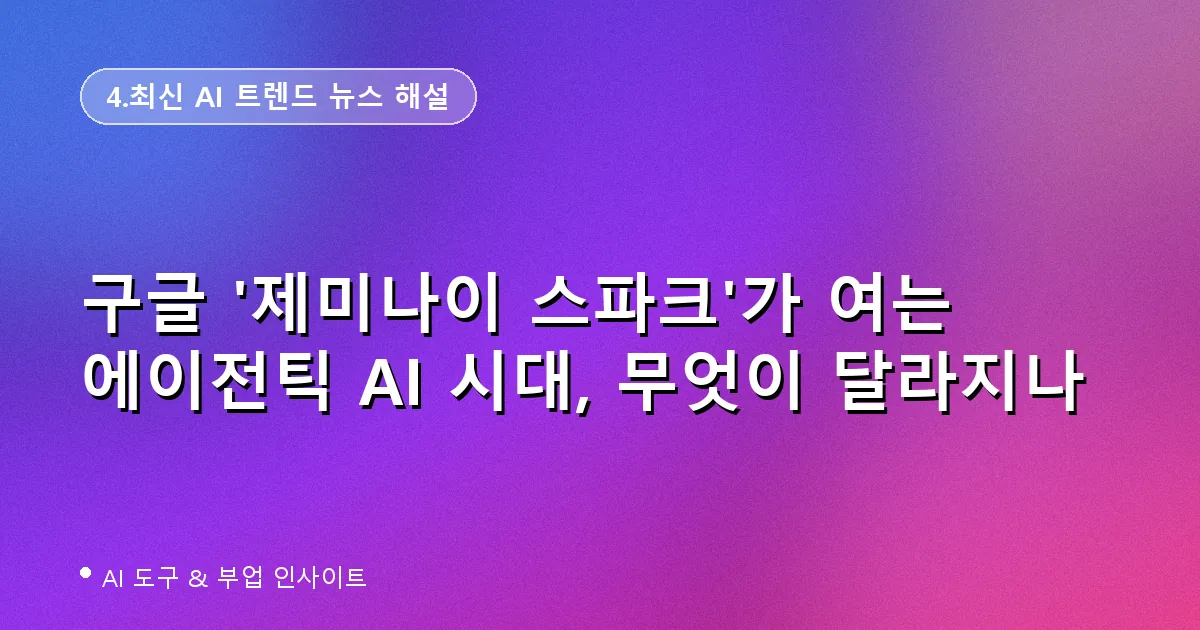 4.최신 AI 트렌드 뉴스 해설

구글 '제미나이 스파크'가 여는 에이전틱 AI 시대, 무엇이 달라지나

AI 도구 & 부업 인사이트